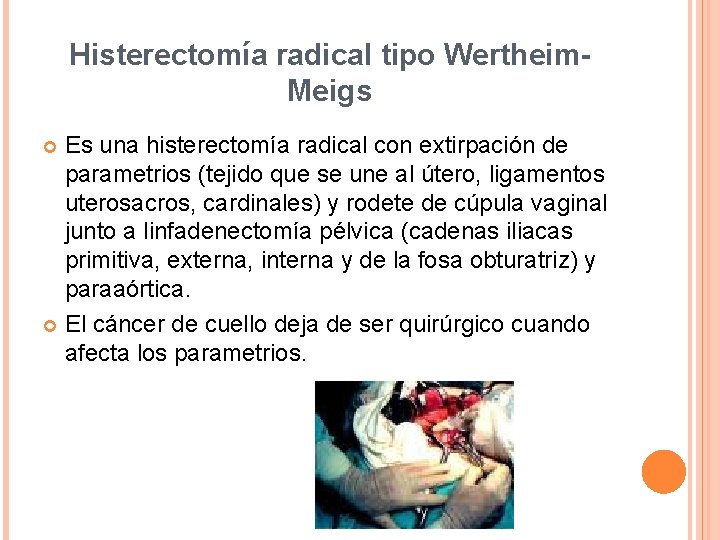 Histerectomía radical tipo Wertheim-Meigs

Es una histerectomía radical con extirpación de parametrios (tejido que se une al útero, ligamentos uterosacros, cardinales) y rodete de cúpula vaginal junto a linfadenectomía pélvica (cadenas iliacas primitiva, externa, interna y de la fosa obturatriz) y paraaórtica.

El cáncer de cuello deja de ser quirúrgico cuando afecta los parametrios.